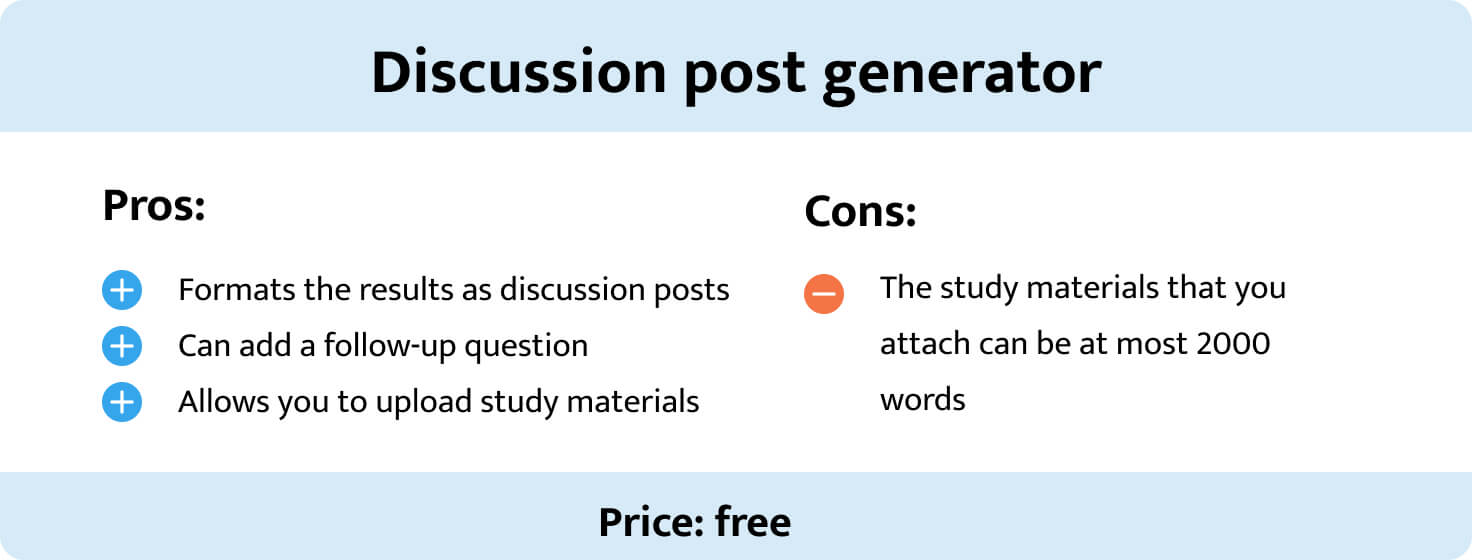 Discussion post generator

Pros:

Formats the results as discussion posts
Can add a follow-up question
Allows you to upload study materials

Cons:

The study materials that you attach can be at most 2000 words

Price: free